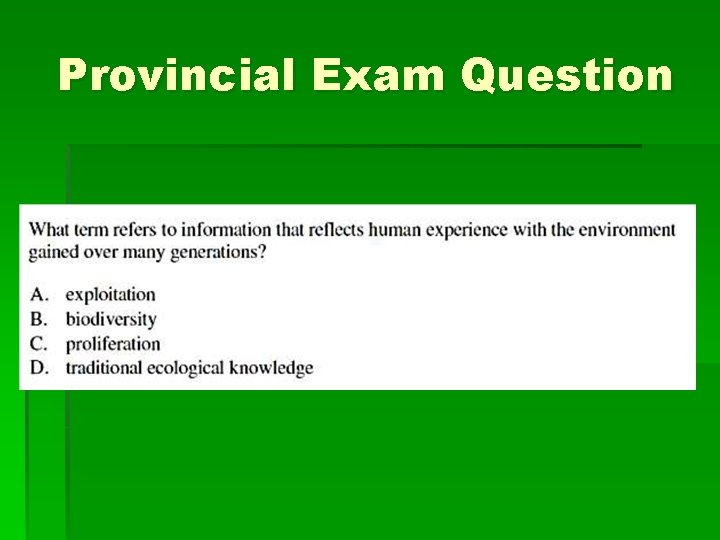 Provincial Exam Question

What term refers to information that reflects human experience with the environment gained over many generations?

A. exploitation
B. biodiversity
C. proliferation
D. traditional ecological knowledge